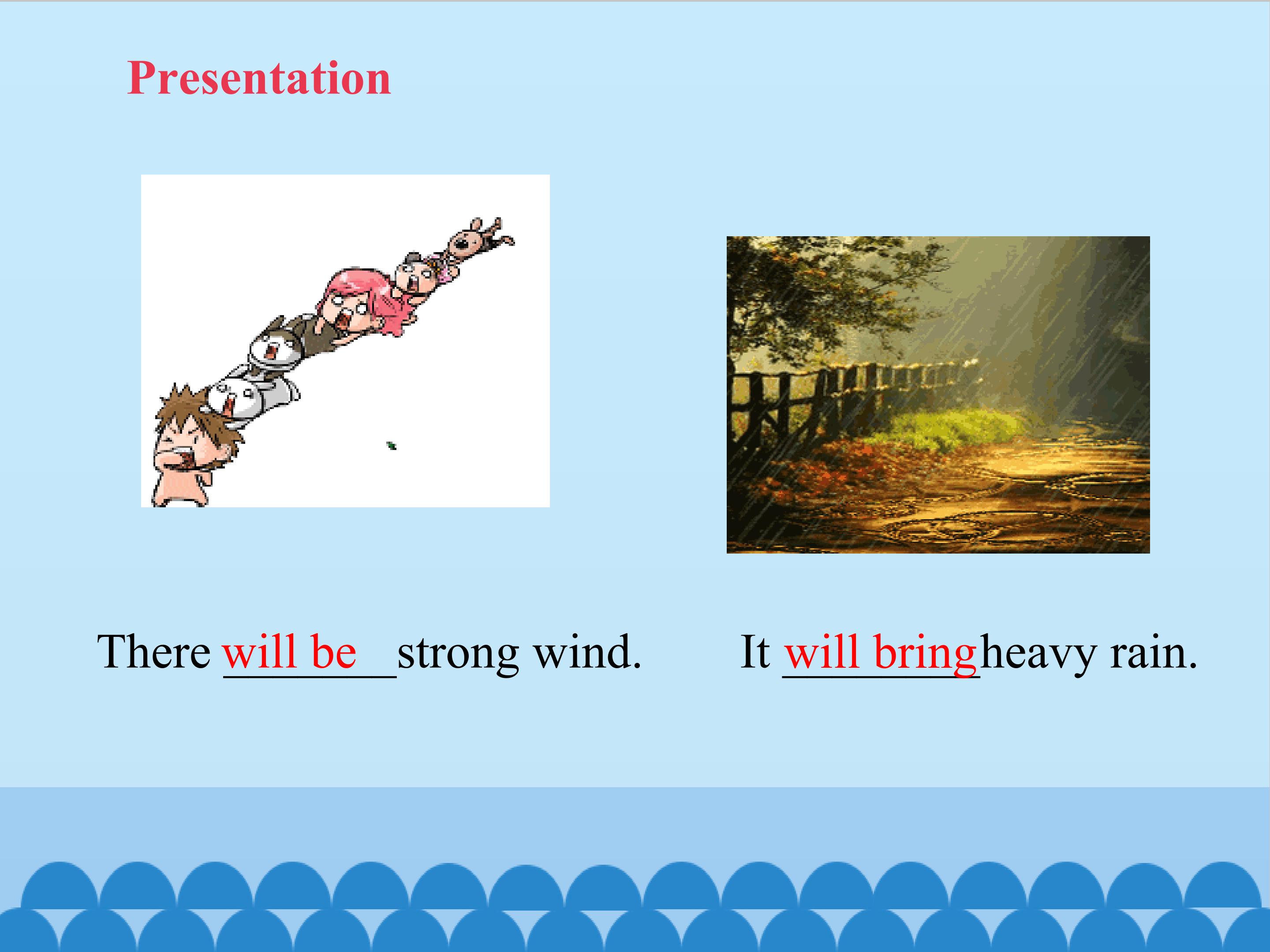 Presentation

There will be strong wind.

It will bring heavy rain.